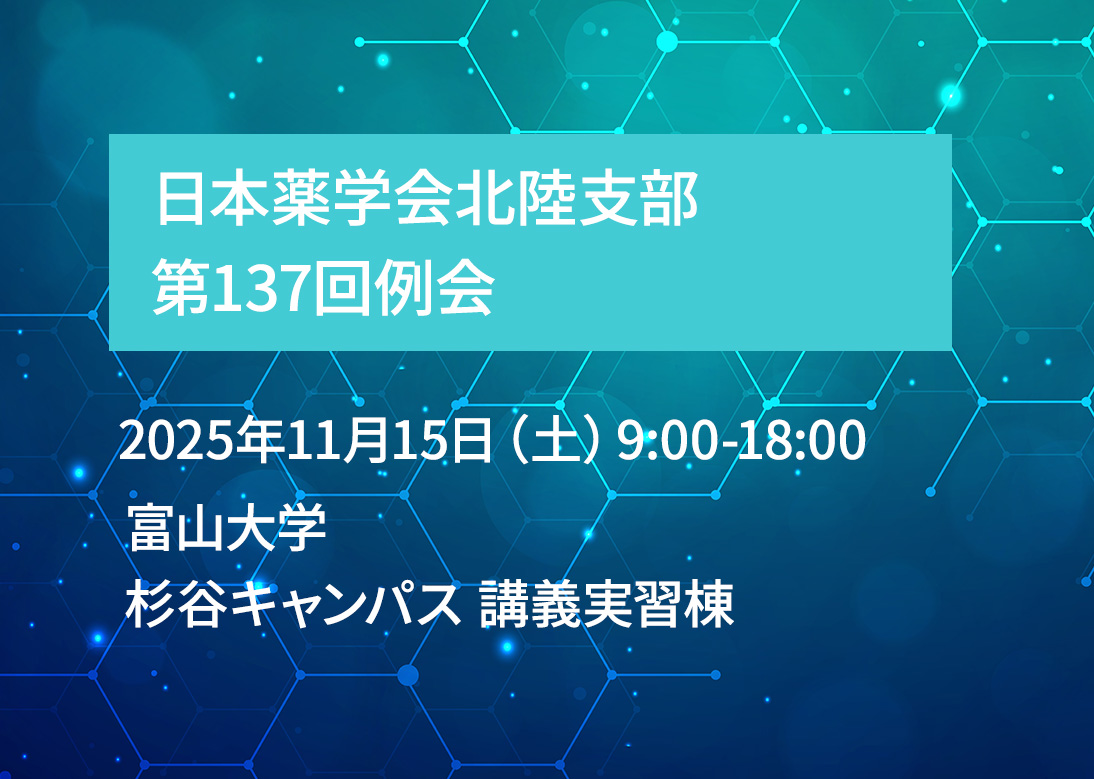 日本薬学会北陸支部
第137回例会

2025年11月15日（土）9:00-18:00
富山大学
杉谷キャンパス 講義実習棟